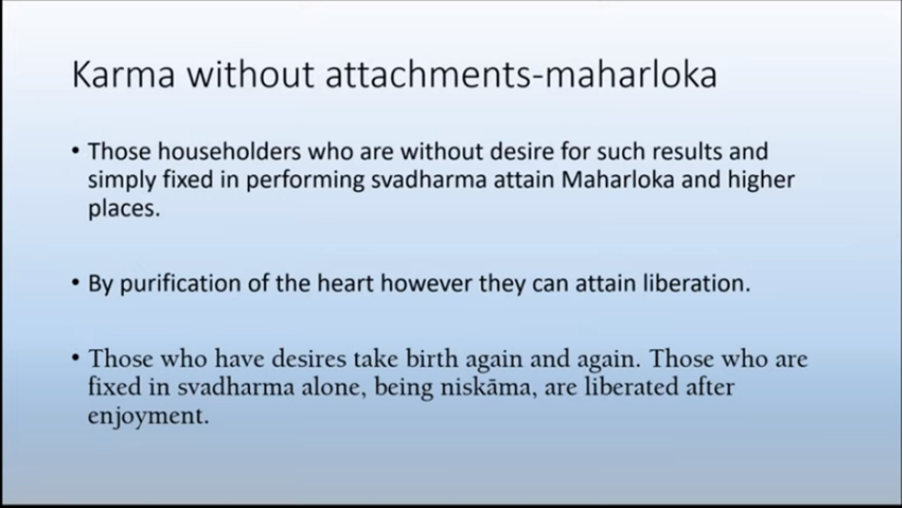 Karma without attachments-maharloka

• Those householders who are without desire for such results and simply fixed in performing svadharma attain Maharloka and higher places.

• By purification of the heart however they can attain liberation.

• Those who have desires take birth again and again. Those who are fixed in svadharma alone, being niskāma, are liberated after enjoyment.